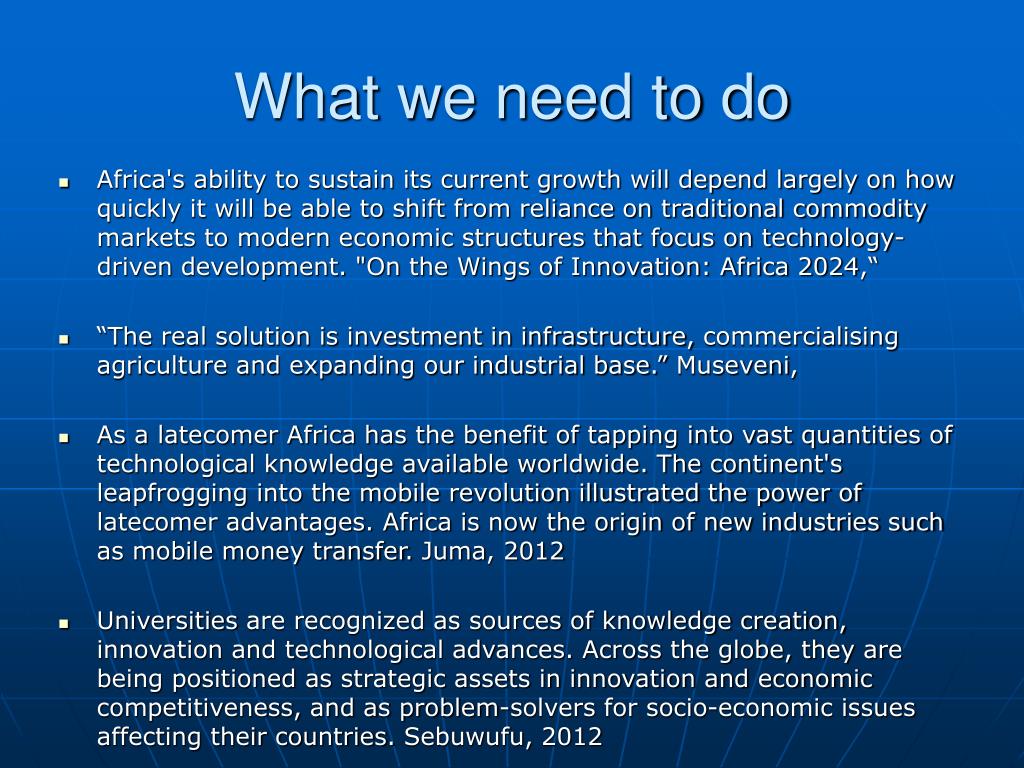 What we need to do

- Africa's ability to sustain its current growth will depend largely on how quickly it will be able to shift from reliance on traditional commodity markets to modern economic structures that focus on technology-driven development. "On the Wings of Innovation: Africa 2024,“

- “The real solution is investment in infrastructure, commercialising agriculture and expanding our industrial base.” Museveni,

- As a latecomer Africa has the benefit of tapping into vast quantities of technological knowledge available worldwide. The continent's leapfrogging into the mobile revolution illustrated the power of latecomer advantages. Africa is now the origin of new industries such as mobile money transfer. Juma, 2012

- Universities are recognized as sources of knowledge creation, innovation and technological advances. Across the globe, they are being positioned as strategic assets in innovation and economic competitiveness, and as problem-solvers for socio-economic issues affecting their countries. Sebuwufu, 2012